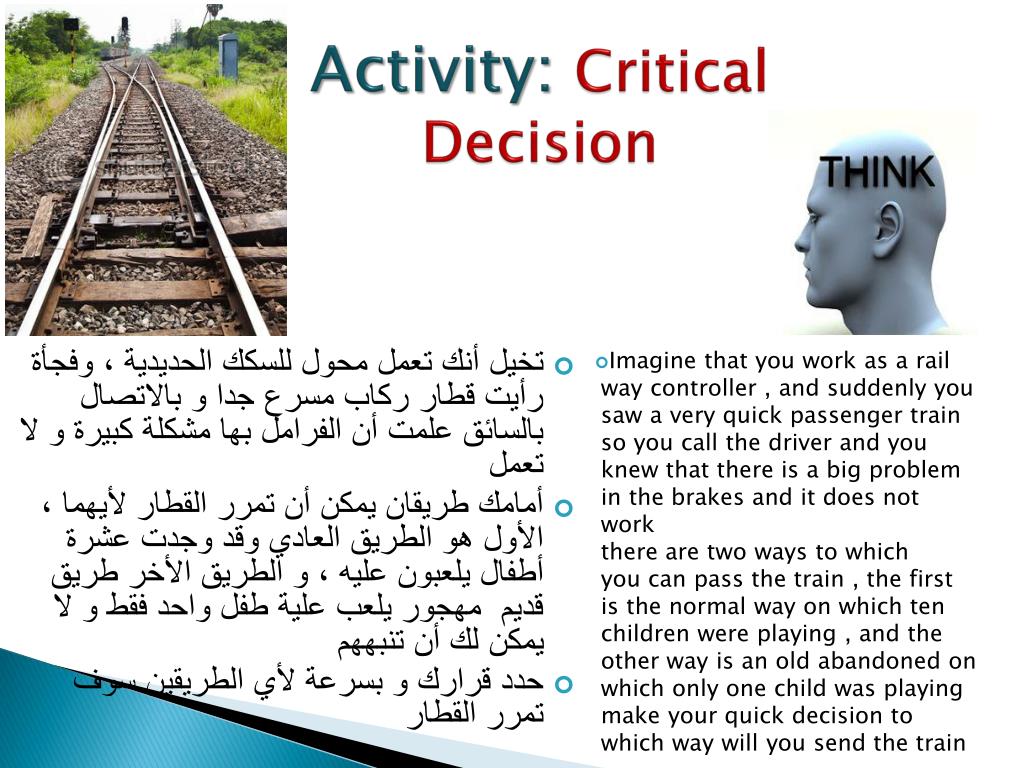 Activity: Critical Decision

THINK

تخيل أنك تعمل محول للسكك الحديدية ، وفجأة رأيت قطار ركاب مسرع جدا و بالاتصال بالسائق علمت أن الفرامل بها مشكلة كبيرة و لا تعمل

أمامك طريقان يمكن أن تمرر القطار لأيهما ، الأول هو الطريق العادي وقد وجدت عشرة أطفال يلعبون عليه ، و الطريق الأخر طريق قديم مهجور يلعب علية طفل واحد فقط و لا يمكن لك أن تنبههم

حدد قرارك و بسرعة لأي الطريقين سوف تمرر القطار

Imagine that you work as a rail way controller , and suddenly you saw a very quick passenger train so you call the driver and you knew that there is a big problem in the brakes and it does not work
there are two ways to which you can pass the train , the first is the normal way on which ten children were playing , and the other way is an old abandoned on which only one child was playing make your quick decision to which way will you send the train